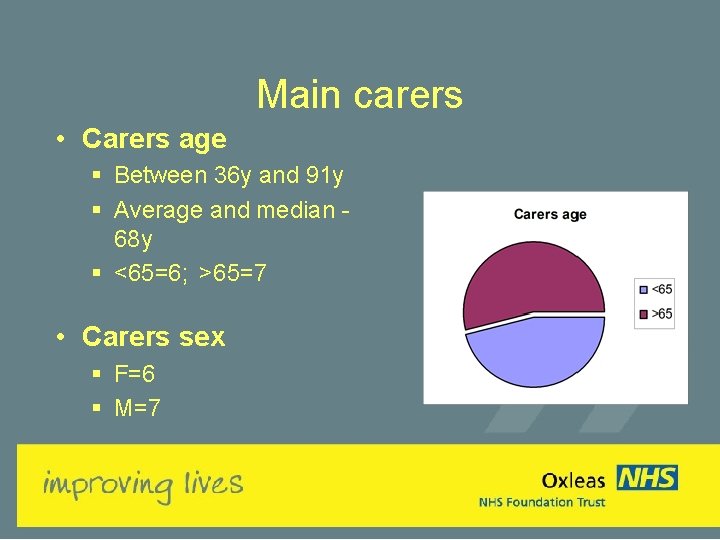 Main carers

• Carers age
  ▪ Between 36y and 91y
  ▪ Average and median - 68y
  ▪ <65=6; >65=7

• Carers sex
  ▪ F=6
  ▪ M=7

Carers age

<65
>65

improving lives

Oxleas NHS
NHS Foundation Trust